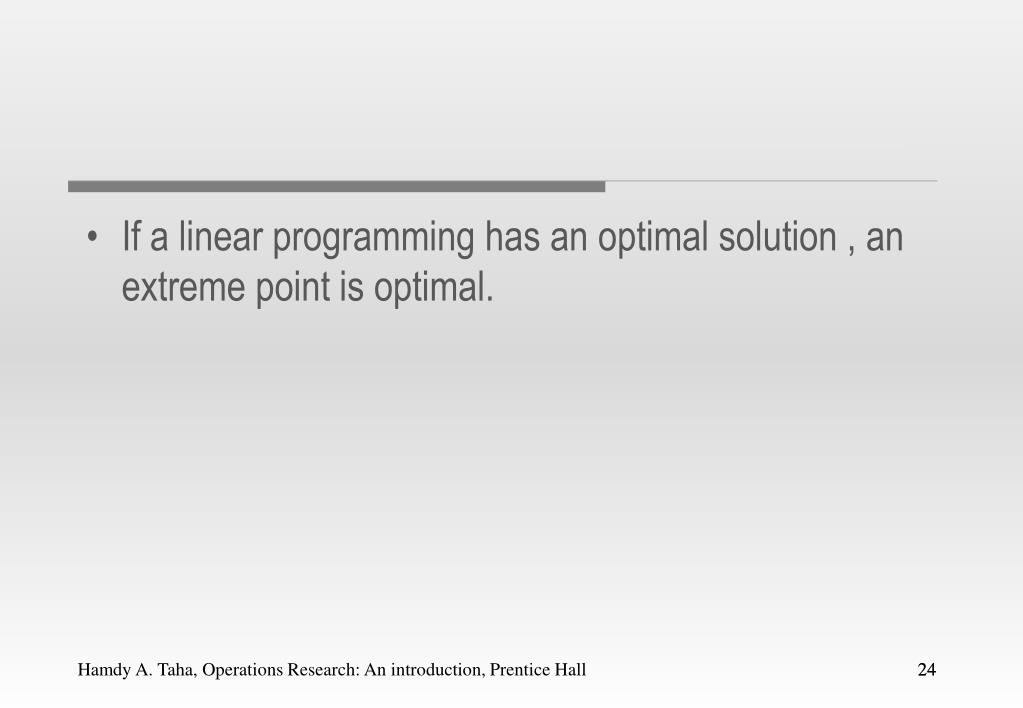 • If a linear programming has an optimal solution , an extreme point is optimal.

Hamdy A. Taha, Operations Research: An introduction, Prentice Hall

24